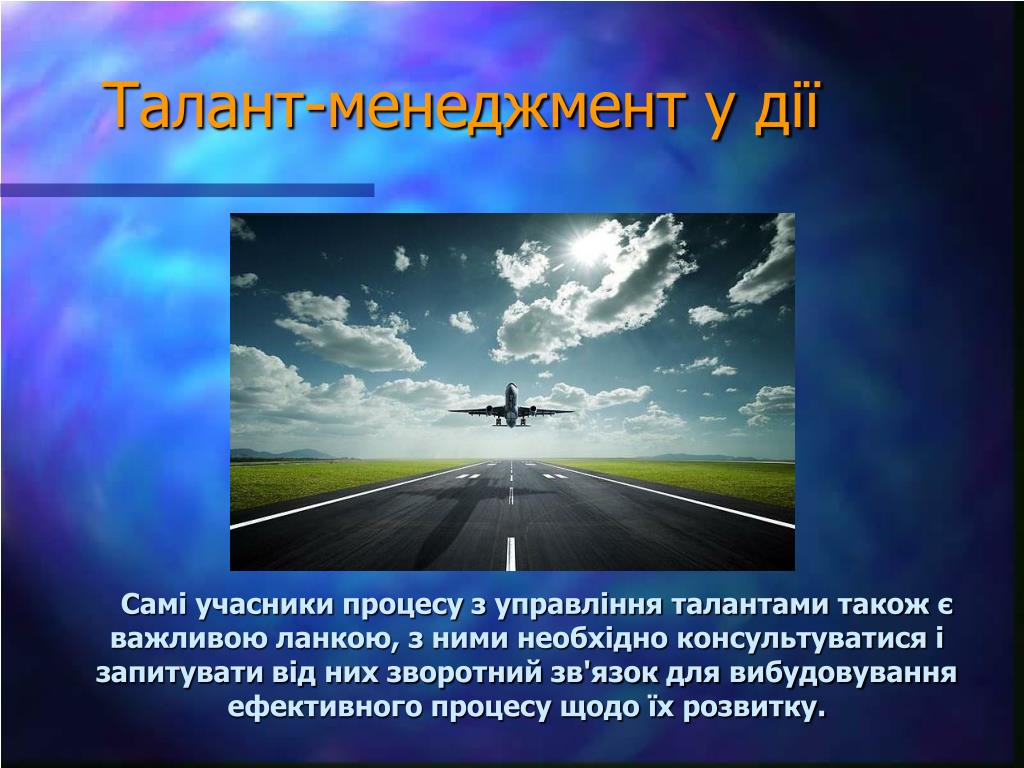 Талант-менеджмент у дії

Самі учасники процесу з управління талантами також є важливою ланкою, з ними необхідно консультуватися і запитувати від них зворотний зв'язок для вибудовування ефективного процесу щодо їх розвитку.